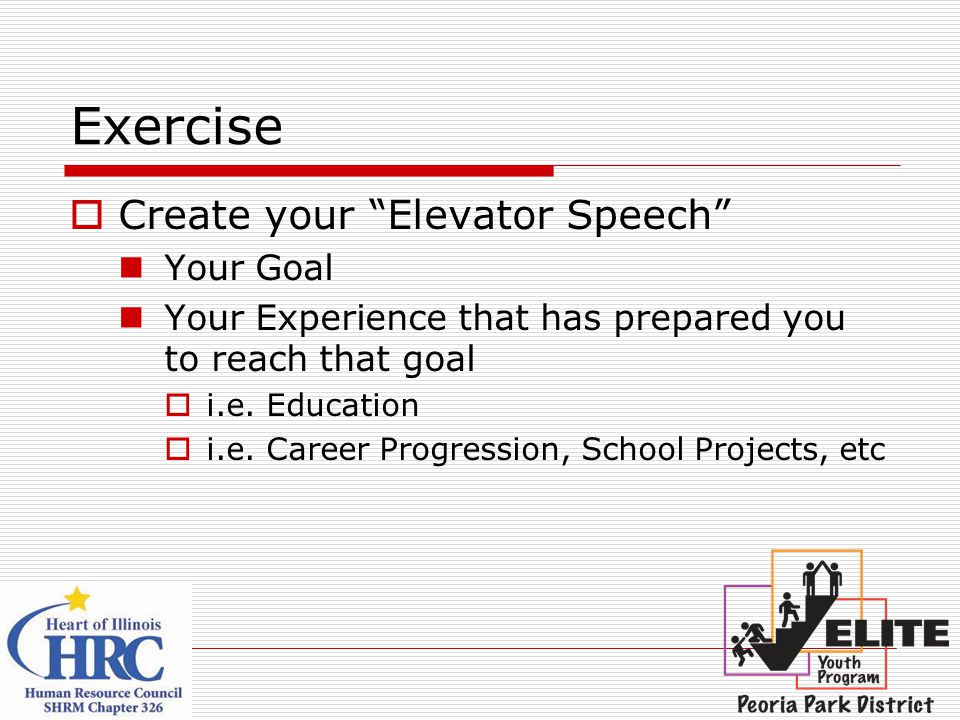 Exercise

Create your “Elevator Speech”

Your Goal

Your Experience that has prepared you to reach that goal

i.e. Education

i.e. Career Progression, School Projects, etc

Heart of Illinois
HRC
Human Resource Council
SHRM Chapter 326

ELITE
Youth Program
Peoria Park District